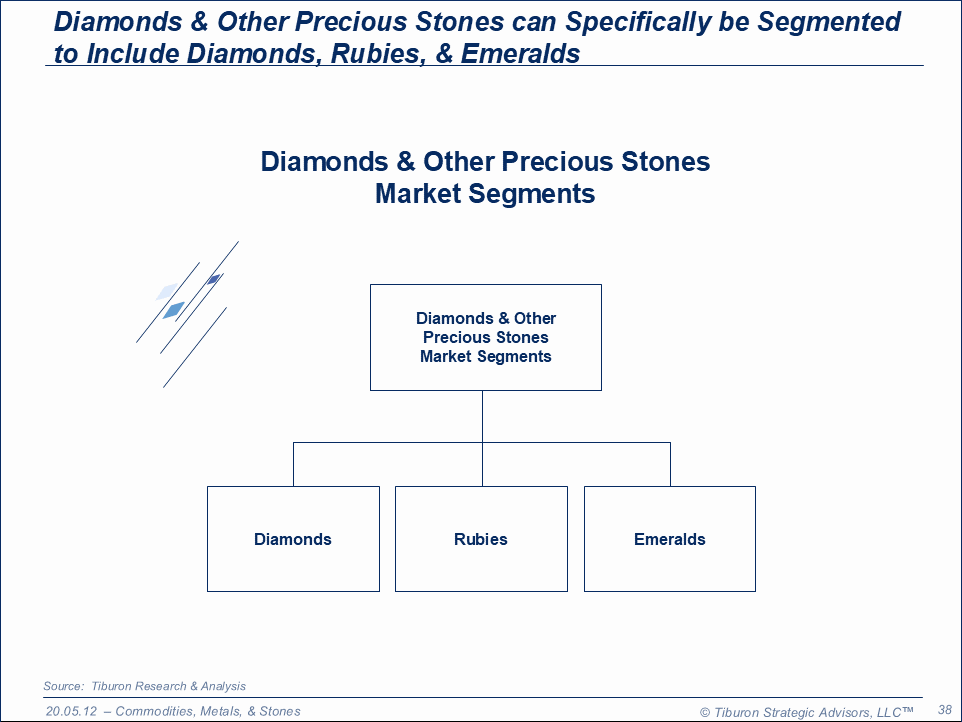 Diamonds & Other Precious Stones can Specifically be Segmented to Include Diamonds, Rubies, & Emeralds

Diamonds & Other Precious Stones
Market Segments

Diamonds & Other Precious Stones Market Segments

Diamonds

Rubies

Emeralds

Source: Tiburon Research & Analysis

20.05.12 – Commodities, Metals, & Stones

© Tiburon Strategic Advisors, LLC™

38